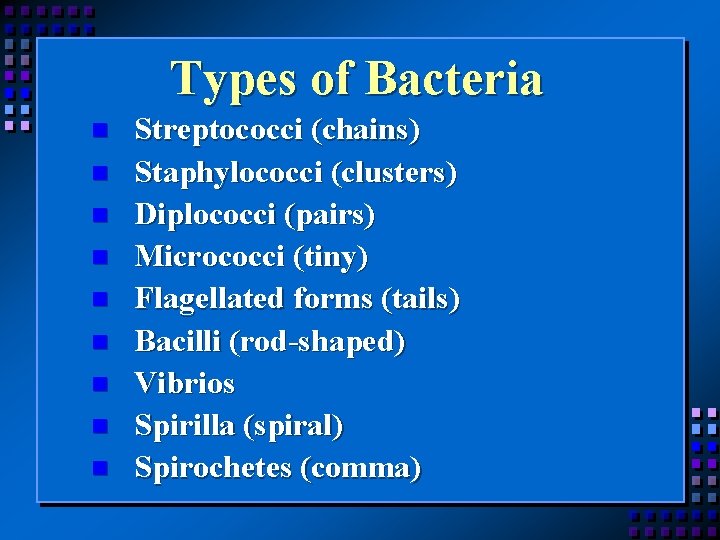 Types of Bacteria

- Streptococci (chains)
- Staphylococci (clusters)
- Diplococci (pairs)
- Micrococci (tiny)
- Flagellated forms (tails)
- Bacilli (rod-shaped)
- Vibrios
- Spirilla (spiral)
- Spirochetes (comma)